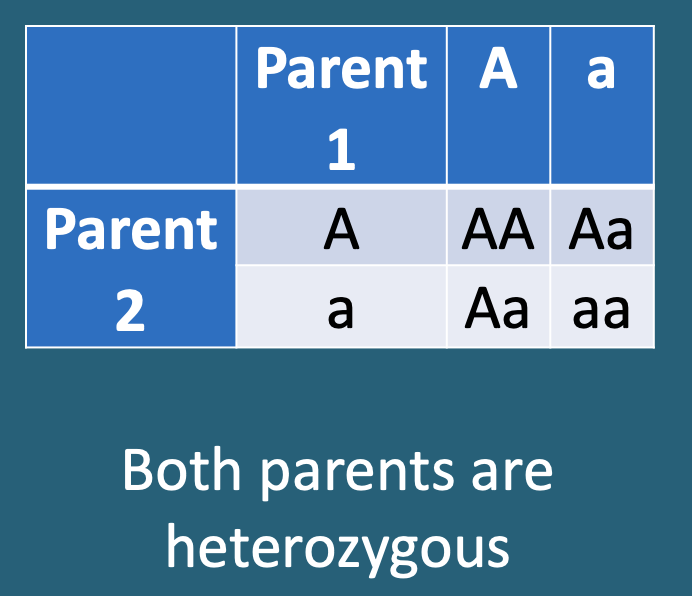 | | Parent 1 | A | a |
|---|---|---|---|
| Parent 2 | A | AA | Aa |
| | a | Aa | aa |

Both parents are heterozygous